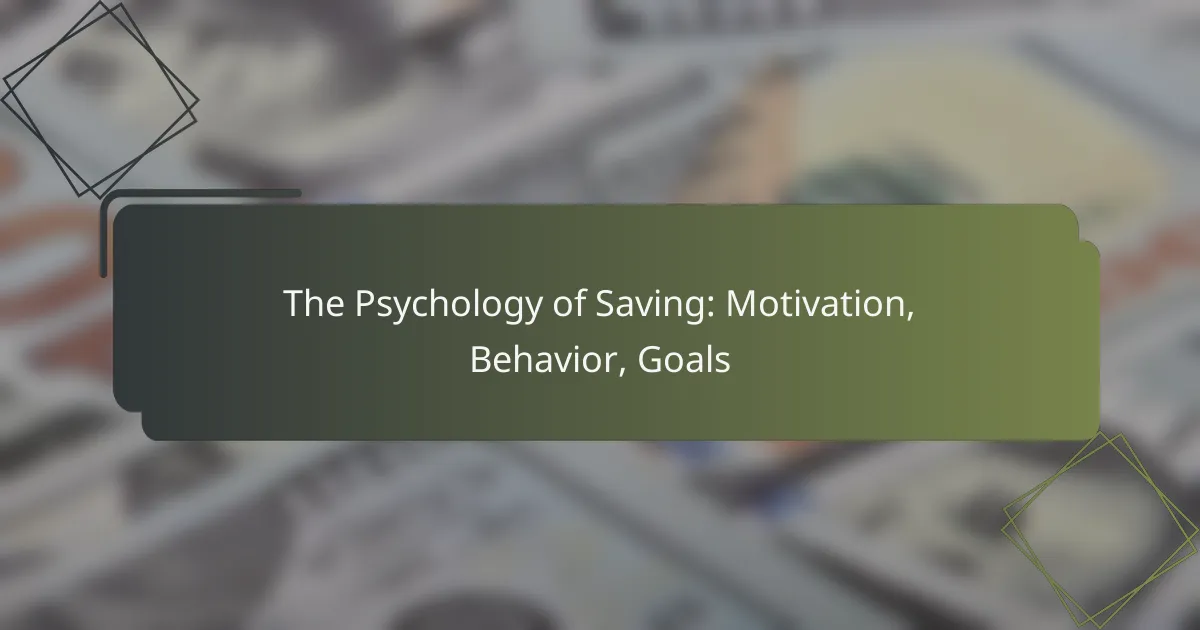 The Psychology of Saving: Motivation, Behavior, Goals